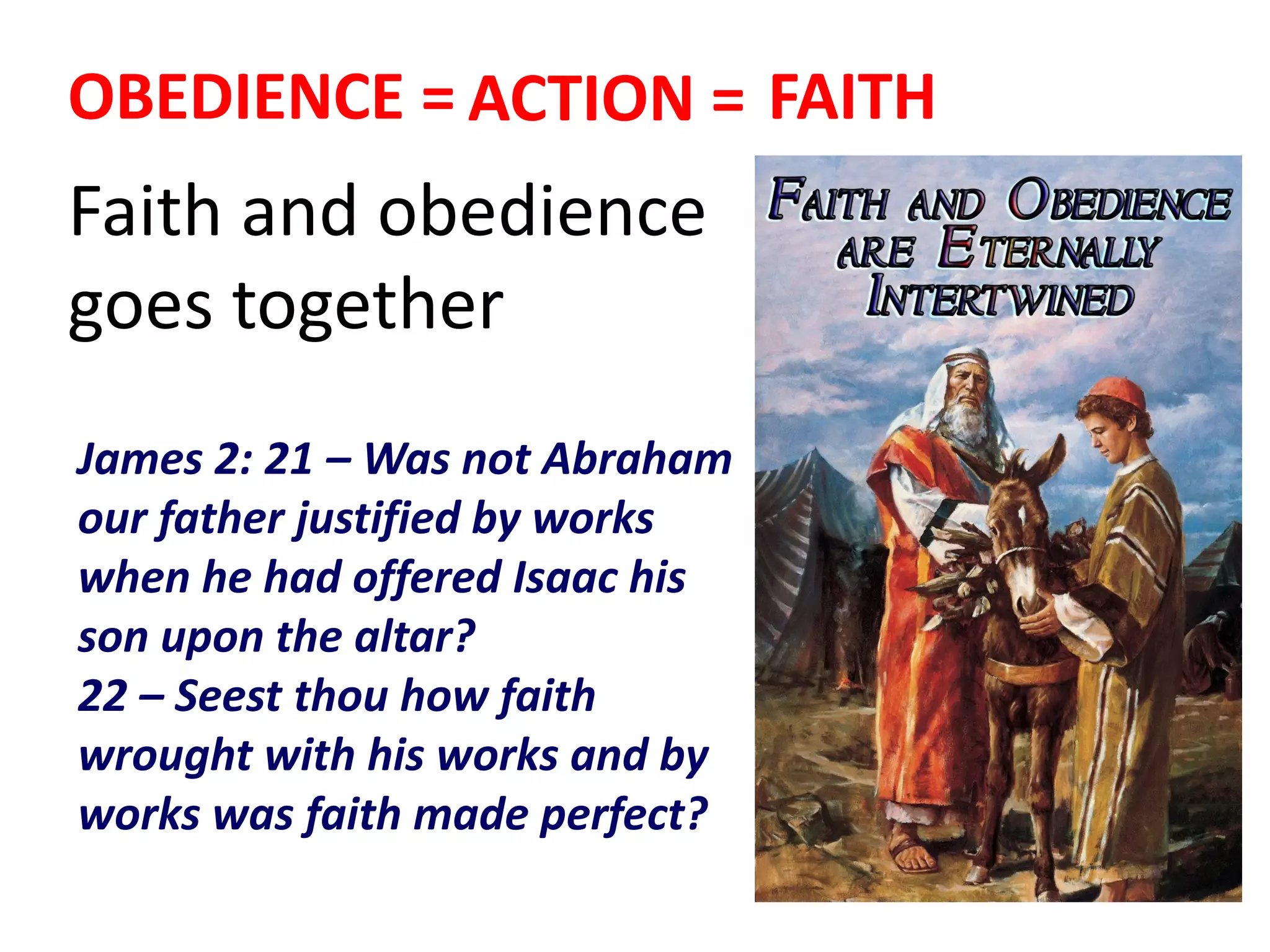 OBEDIENCE = ACTION = FAITH

Faith and obedience goes together

James 2: 21 – Was not Abraham our father justified by works when he had offered Isaac his son upon the altar?
22 – Seest thou how faith wrought with his works and by works was faith made perfect?

FAITH AND OBEDIENCE ARE ETERNALLY INTERTWINED